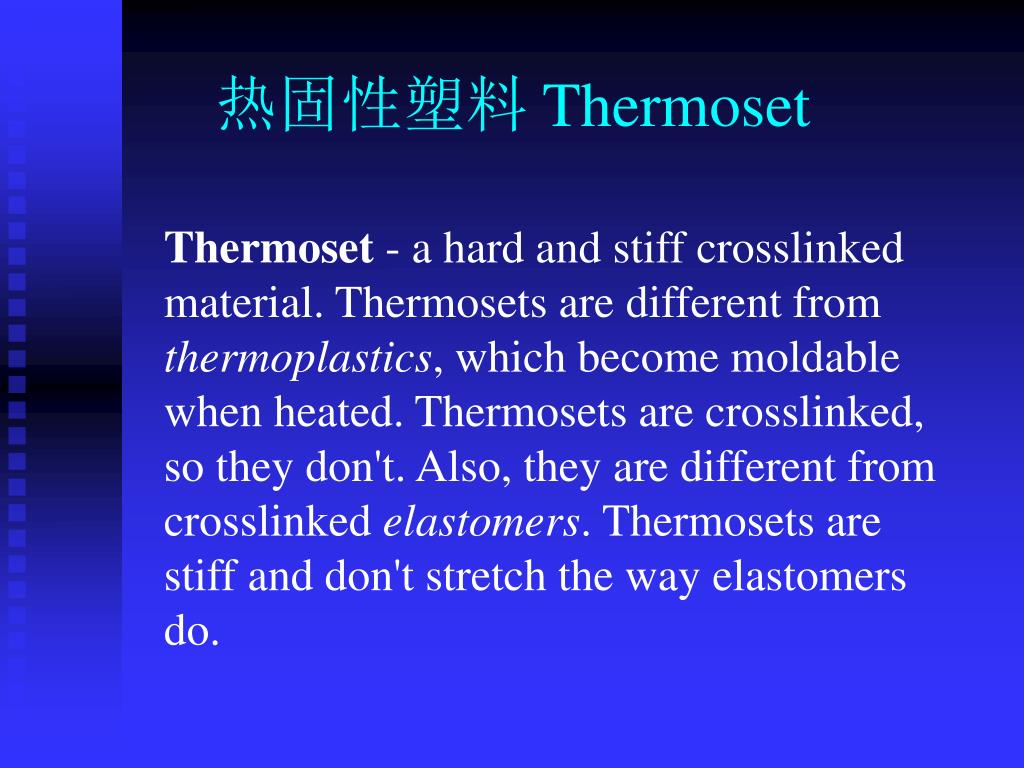 热固性塑料 Thermoset

Thermoset - a hard and stiff crosslinked material. Thermosets are different from thermoplastics, which become moldable when heated. Thermosets are crosslinked, so they don't. Also, they are different from crosslinked elastomers. Thermosets are stiff and don't stretch the way elastomers do.